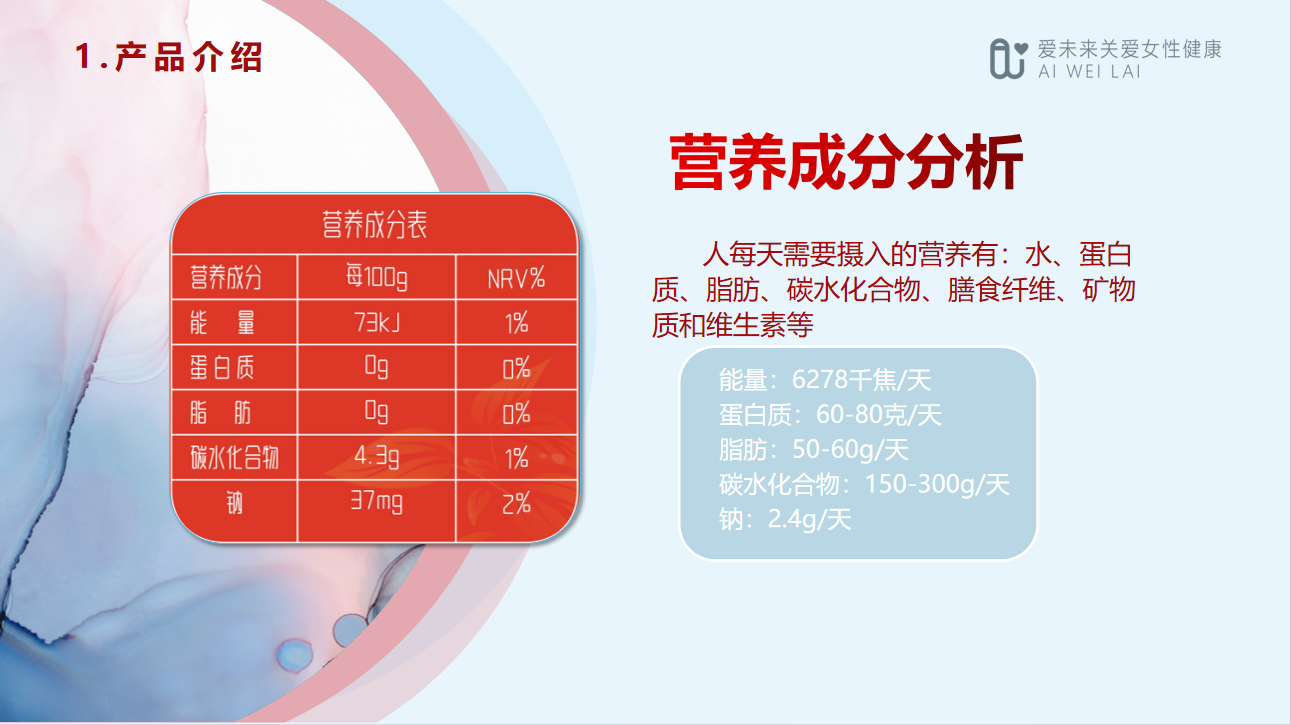 1.产品介绍

爱未来关爱女性健康
AI WEI LAI

营养成分分析

营养成分表

| 营养成分 | 每100g | NRV% |
|---|---|---|
| 能 量 | 73kJ | 1% |
| 蛋白质 | 0g | 0% |
| 脂 肪 | 0g | 0% |
| 碳水化合物 | 4.3g | 1% |
| 钠 | 37mg | 2% |

人每天需要摄入的营养有：水、蛋白质、脂肪、碳水化合物、膳食纤维、矿物质和维生素等

能量：6278千焦/天
蛋白质：60-80克/天
脂肪：50-60g/天
碳水化合物：150-300g/天
钠：2.4g/天